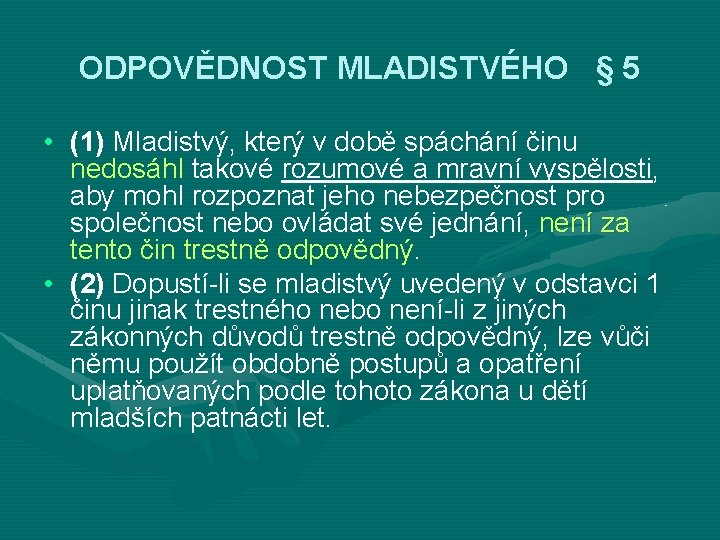 ODPOVĚDNOST MLADISTVÉHO § 5

• (1) Mladistvý, který v době spáchání činu nedosáhl takové rozumové a mravní vyspělosti, aby mohl rozpoznat jeho nebezpečnost pro společnost nebo ovládat své jednání, není za tento čin trestně odpovědný.

• (2) Dopustí-li se mladistvý uvedený v odstavci 1 činu jinak trestného nebo není-li z jiných zákonných důvodů trestně odpovědný, lze vůči němu použít obdobně postupů a opatření uplatňovaných podle tohoto zákona u dětí mladších patnácti let.